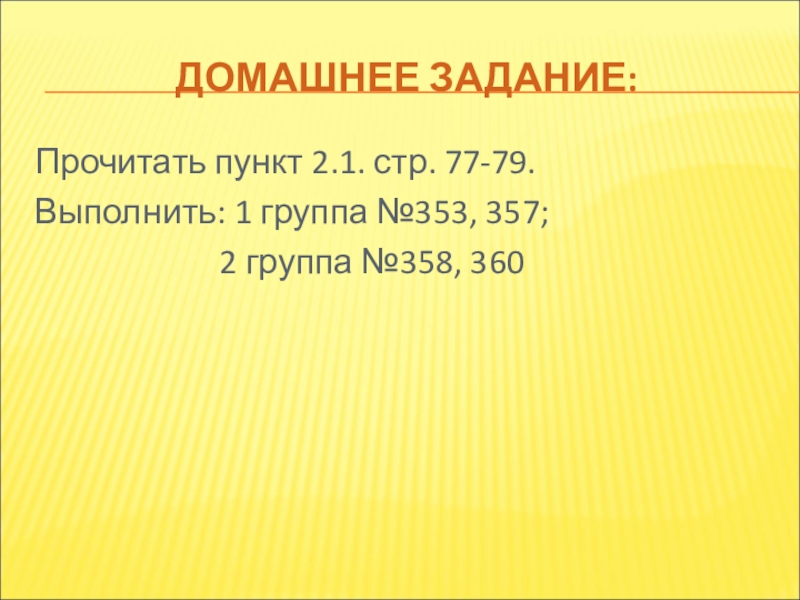 ДОМАШНЕЕ ЗАДАНИЕ:

Прочитать пункт 2.1. стр. 77-79.

Выполнить: 1 группа №353, 357;

2 группа №358, 360